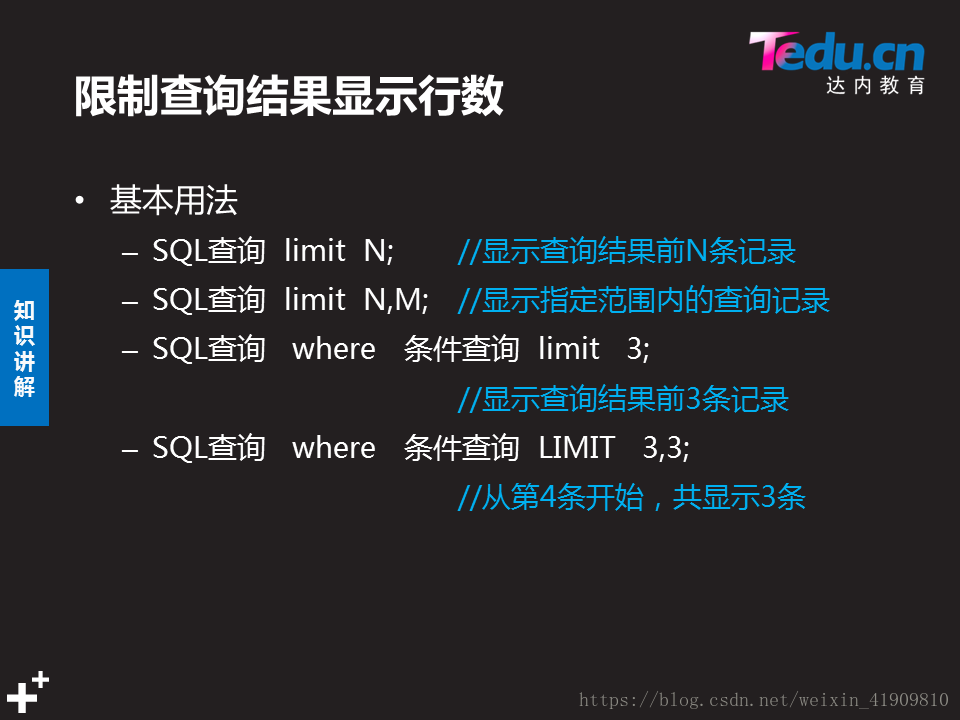 Tedu.cn
达内教育

限制查询结果显示行数

知识讲解

• 基本用法
– SQL查询 limit N; //显示查询结果前N条记录
– SQL查询 limit N,M; //显示指定范围内的查询记录
– SQL查询 where 条件查询 limit 3;
//显示查询结果前3条记录
– SQL查询 where 条件查询 LIMIT 3,3;
//从第4条开始，共显示3条

https://blog.csdn.net/weixin_41909810